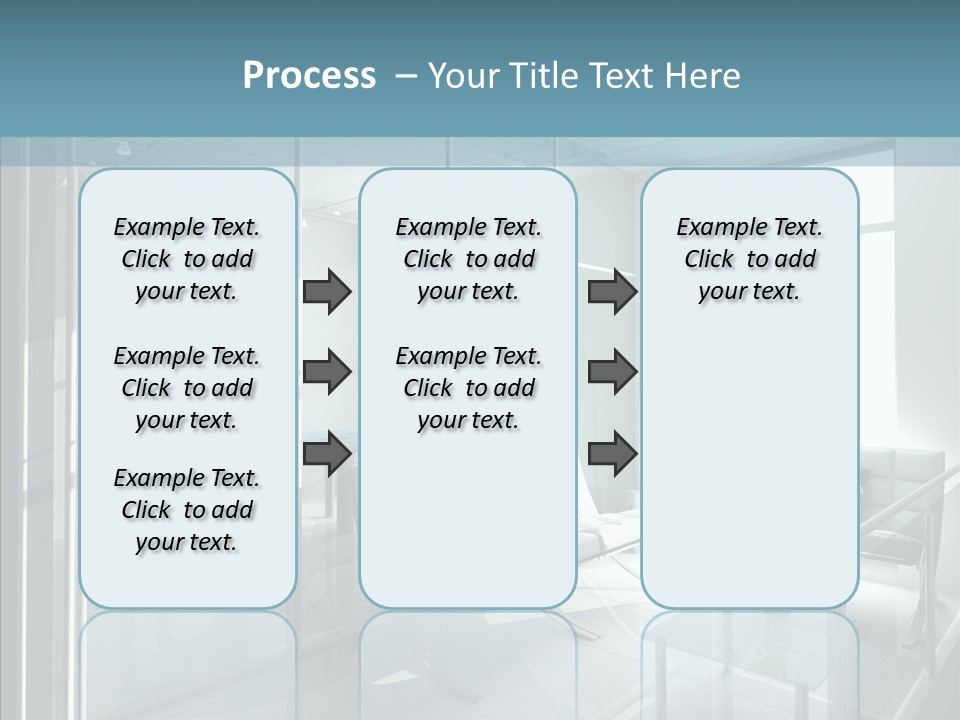 Process – Your Title Text Here

Example Text. Click to add your text.

Example Text. Click to add your text.

Example Text. Click to add your text.

Example Text. Click to add your text.

Example Text. Click to add your text.

Example Text. Click to add your text.